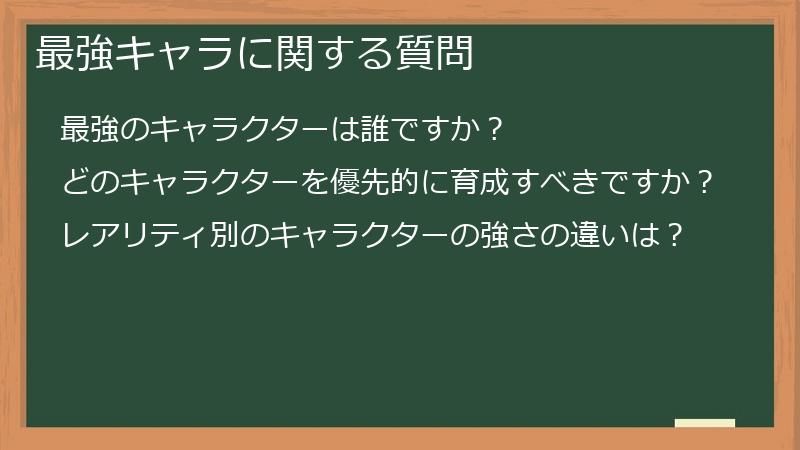 最強キャラに関する質問

最強のキャラクターは誰ですか？

どのキャラクターを優先的に育成すべきですか？

レアリティ別のキャラクターの強さの違いは？